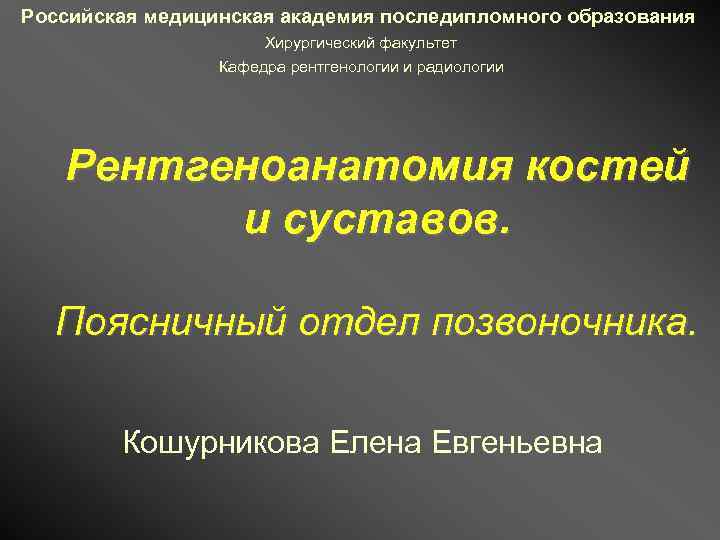 Российская медицинская академия последипломного образования
Хирургический факультет
Кафедра рентгенологии и радиологии

Рентгеноанатомия костей и суставов.

Поясничный отдел позвоночника.

Кошурникова Елена Евгеньевна